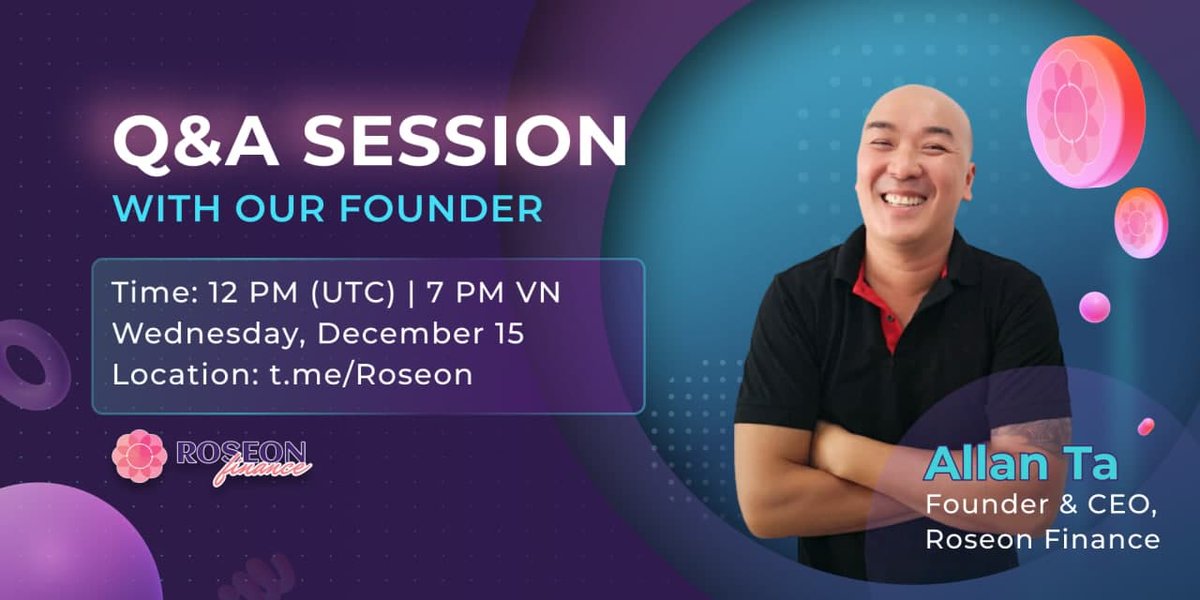 Q&A SESSION
WITH OUR FOUNDER

Time: 12 PM (UTC) | 7 PM VN
Wednesday, December 15
Location: t.me/Roseon

ROSEON finance

Allan Ta
Founder & CEO, Roseon Finance